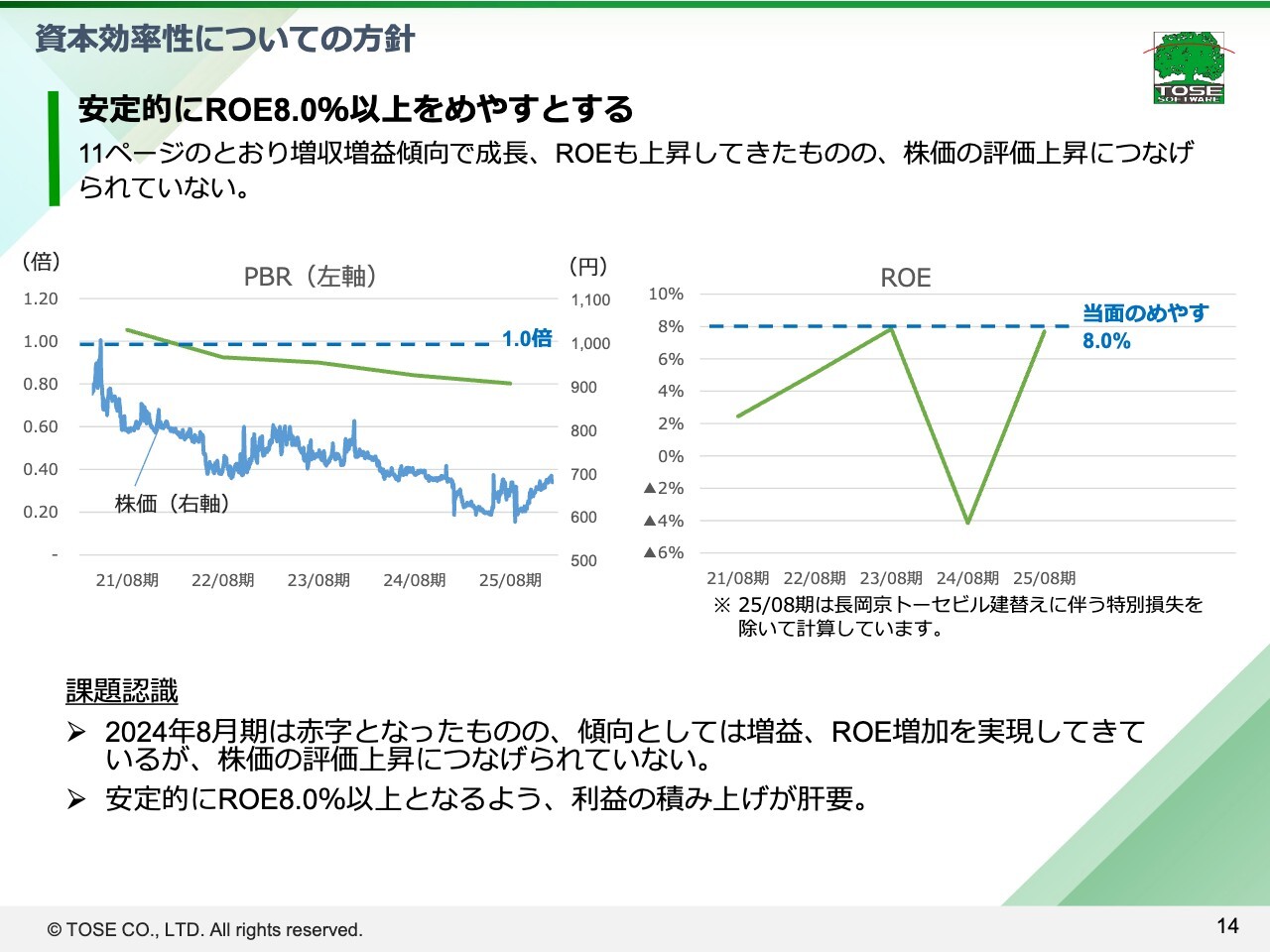 資本効率性についての方針

TOSE SOFTWARE

安定的にROE8.0%以上をめやすとする

11ページのとおり増収増益傾向で成長、ROEも上昇してきたものの、株価の評価上昇につなげられていない。

(倍)

PBR（左軸）

(円)

1.20
1.00
0.80
0.60
0.40
0.20
-

1,100
1,000
900
800
700
600
500

1.0倍

株価（右軸）

21/08期 22/08期 23/08期 24/08期 25/08期

ROE

10%
8%
6%
4%
2%
0%
▲2%
▲4%
▲6%

当面のめやす
8.0%

21/08期 22/08期 23/08期 24/08期 25/08期

※ 25/08期は長岡京トーセビル建替えに伴う特別損失を除いて計算しています。

課題認識

➢ 2024年8月期は赤字となったものの、傾向としては増益、ROE増加を実現してきているが、株価の評価上昇につなげられていない。

➢ 安定的にROE8.0%以上となるよう、利益の積み上げが肝要。

© TOSE CO., LTD. All rights reserved.

14